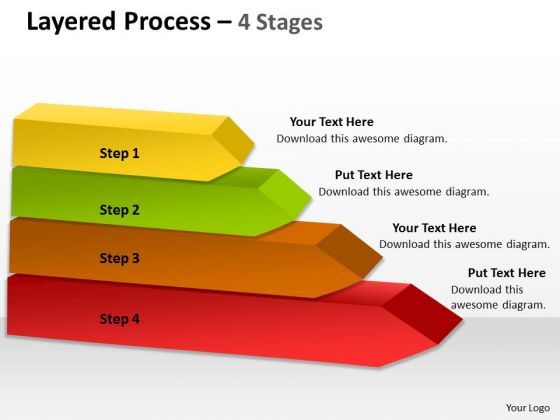 Layered Process – 4 Stages

Step 1

Your Text Here
Download this awesome diagram.

Step 2

Put Text Here
Download this awesome diagram.

Step 3

Your Text Here
Download this awesome diagram.

Step 4

Put Text Here
Download this awesome diagram.

Your Logo